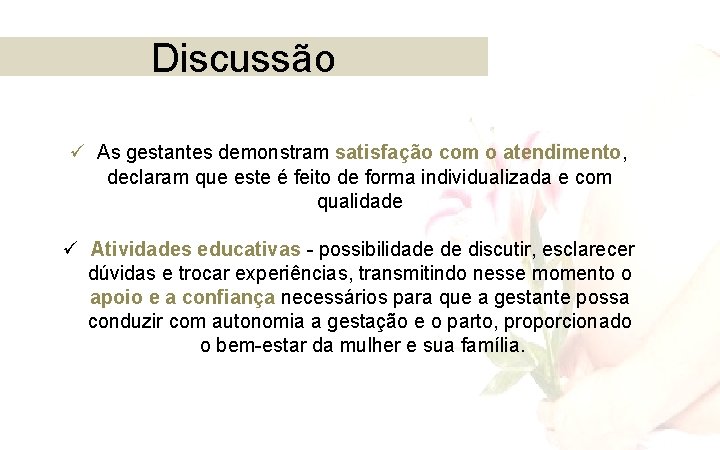 Discussão

✓ As gestantes demonstram satisfação com o atendimento, declaram que este é feito de forma individualizada e com qualidade

✓ Atividades educativas - possibilidade de discutir, esclarecer dúvidas e trocar experiências, transmitindo nesse momento o apoio e a confiança necessários para que a gestante possa conduzir com autonomia a gestação e o parto, proporcionado o bem-estar da mulher e sua família.